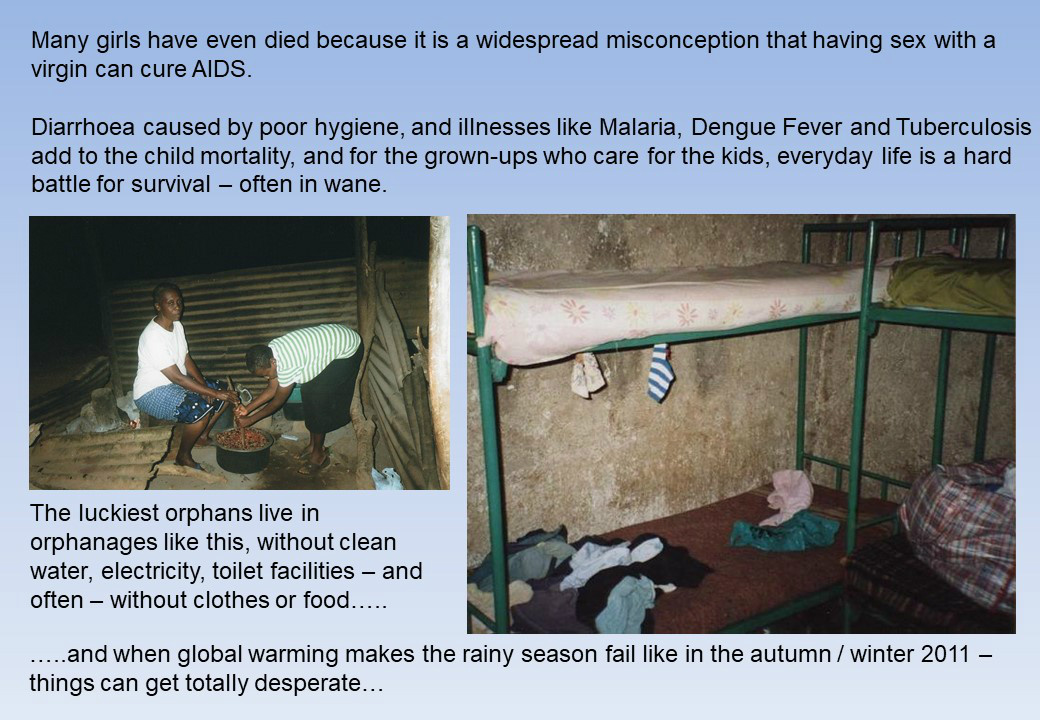 Many girls have even died because it is a widespread misconception that having sex with a virgin can cure AIDS.

Diarrhoea caused by poor hygiene, and illnesses like Malaria, Dengue Fever and Tuberculosis add to the child mortality, and for the grown-ups who care for the kids, everyday life is a hard battle for survival – often in wane.

The luckiest orphans live in orphanages like this, without clean water, electricity, toilet facilities – and often – without clothes or food…..

…..and when global warming makes the rainy season fail like in the autumn / winter 2011 – things can get totally desperate…